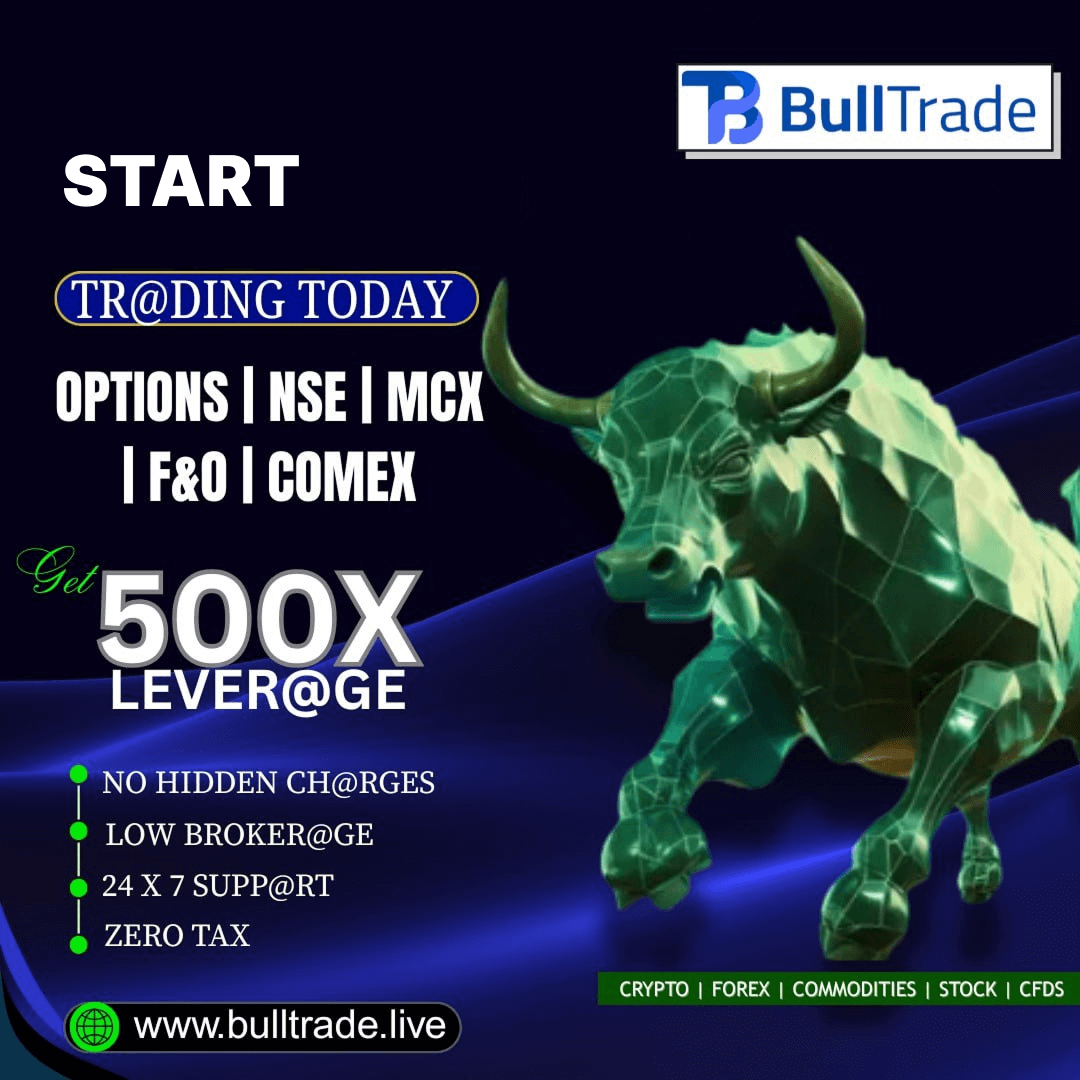 BullTrade

START

TR@DING TODAY

OPTIONS | NSE | MCX | F&O | COMEX

Get 500X LEVER@GE

NO HIDDEN CH@RGES
LOW BROKER@GE
24 X 7 SUPP@RT
ZERO TAX

CRYPTO | FOREX | COMMODITIES | STOCK | CFDS

www.bulltrade.live